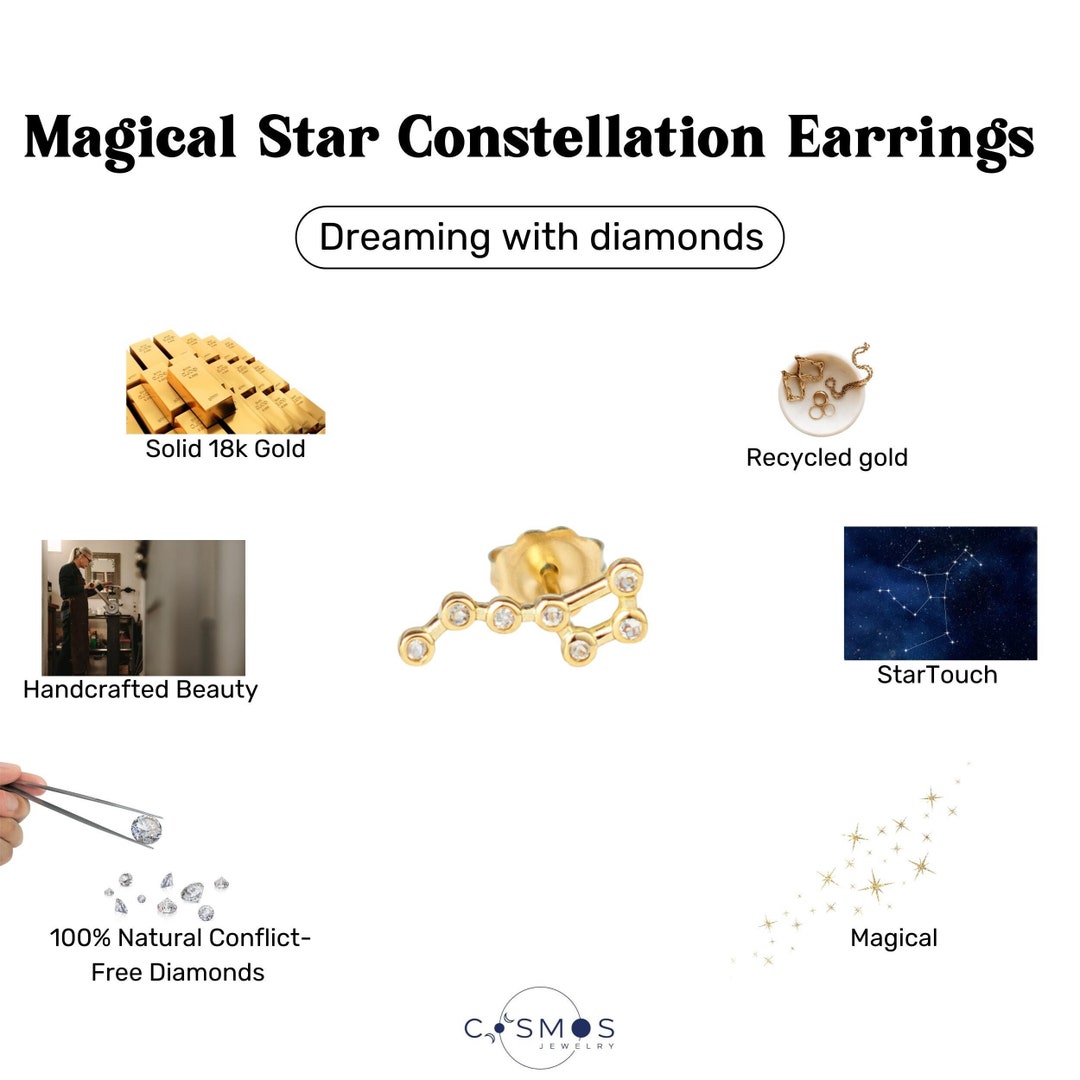 Magical Star Constellation Earrings

Dreaming with diamonds

Solid 18k Gold

Recycled gold

Handcrafted Beauty

StarTouch

100% Natural Conflict-Free Diamonds

Magical

COSMOS
JEWELRY